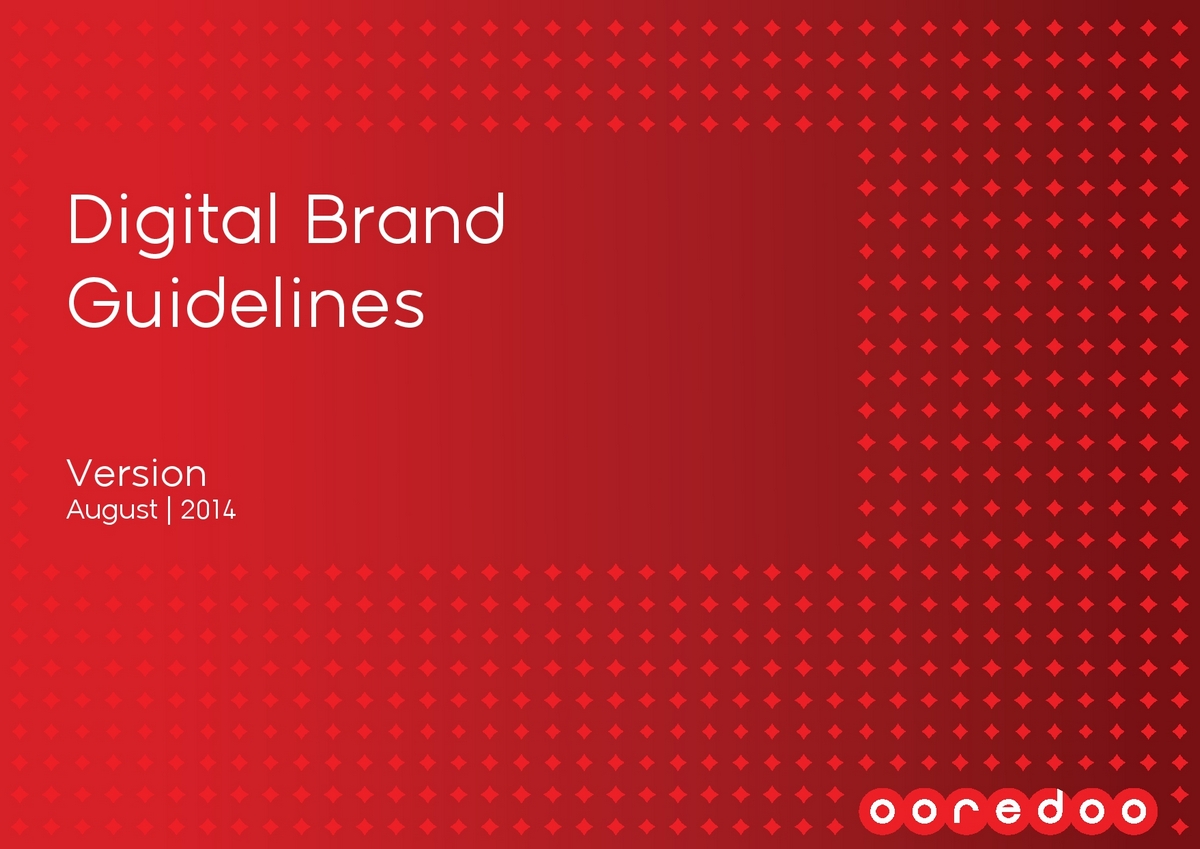 Digital Brand Guidelines

Version
August | 2014

ooredoo